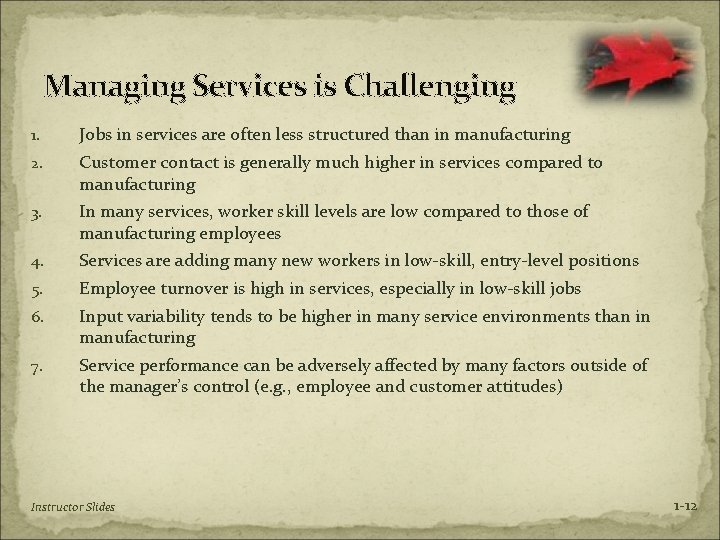 Managing Services is Challenging

1. Jobs in services are often less structured than in manufacturing
2. Customer contact is generally much higher in services compared to manufacturing
3. In many services, worker skill levels are low compared to those of manufacturing employees
4. Services are adding many new workers in low-skill, entry-level positions
5. Employee turnover is high in services, especially in low-skill jobs
6. Input variability tends to be higher in many service environments than in manufacturing
7. Service performance can be adversely affected by many factors outside of the manager's control (e.g., employee and customer attitudes)

Instructor Slides

1-12